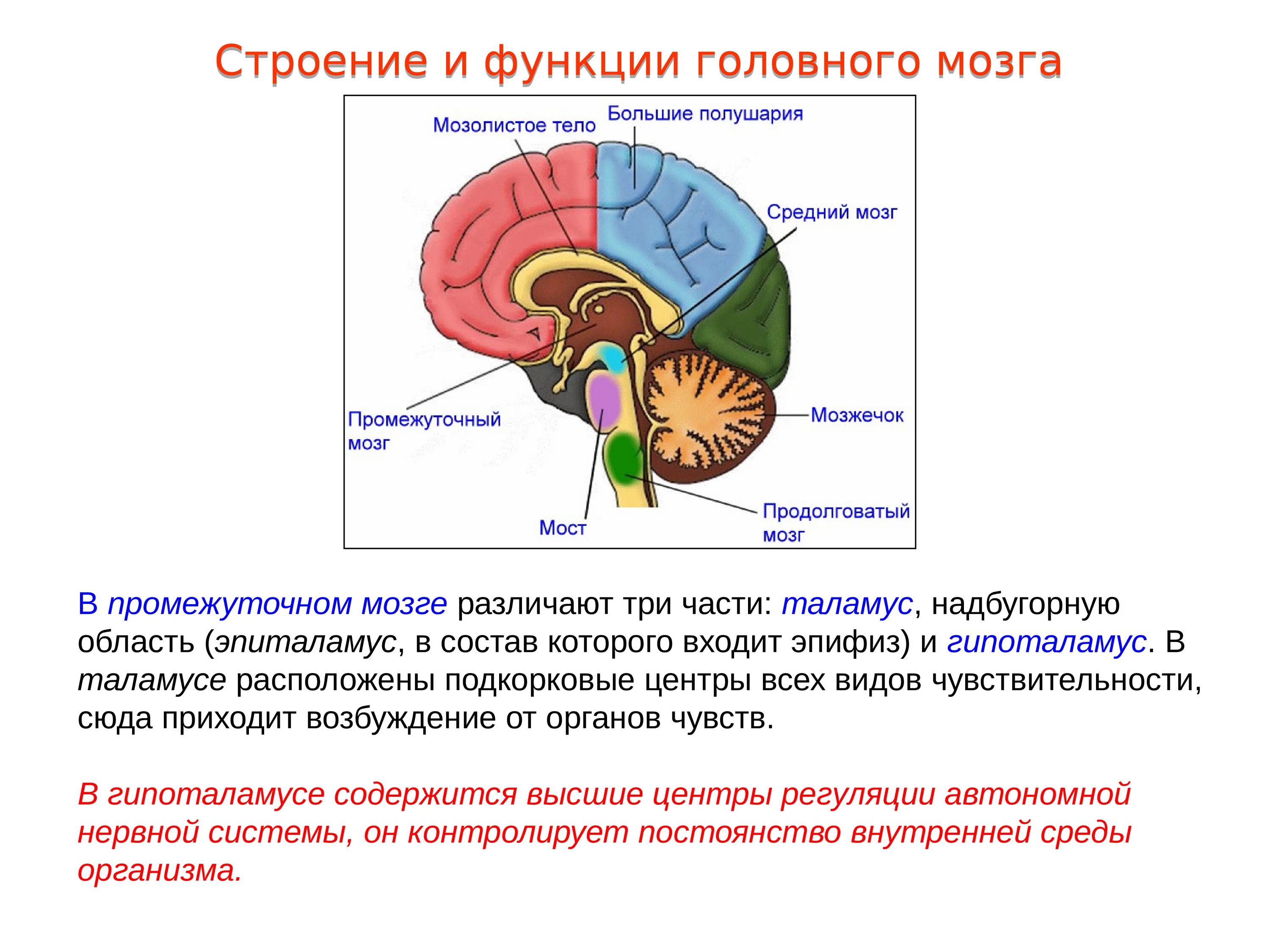 Строение и функции головного мозга

Мозолистое тело
Большие полушария
Средний мозг
Промежуточный мозг
Мозжечок
Мост
Продолговатый мозг

В промежуточном мозге различают три части: таламус, надбугорную область (эпиталамус, в состав которого входит эпифиз) и гипоталамус. В таламусе расположены подкорковые центры всех видов чувствительности, сюда приходит возбуждение от органов чувств.

В гипоталамусе содержится высшие центры регуляции автономной нервной системы, он контролирует постоянство внутренней среды организма.